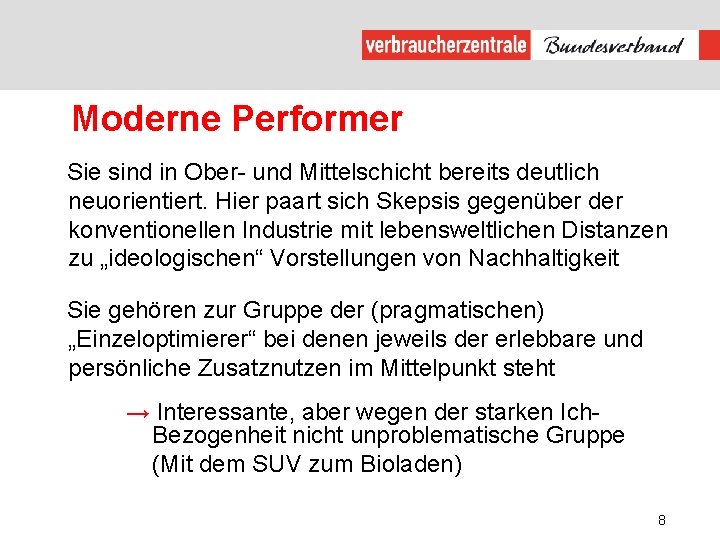 verbraucherzentrale Bundesverband

Moderne Performer

Sie sind in Ober- und Mittelschicht bereits deutlich neuorientiert. Hier paart sich Skepsis gegenüber der konventionellen Industrie mit lebensweltlichen Distanzen zu „ideologischen“ Vorstellungen von Nachhaltigkeit

Sie gehören zur Gruppe der (pragmatischen) „Einzeloptimierer“ bei denen jeweils der erlebbare und persönliche Zusatznutzen im Mittelpunkt steht

→ Interessante, aber wegen der starken Ich-Bezogenheit nicht unproblematische Gruppe (Mit dem SUV zum Bioladen)

8